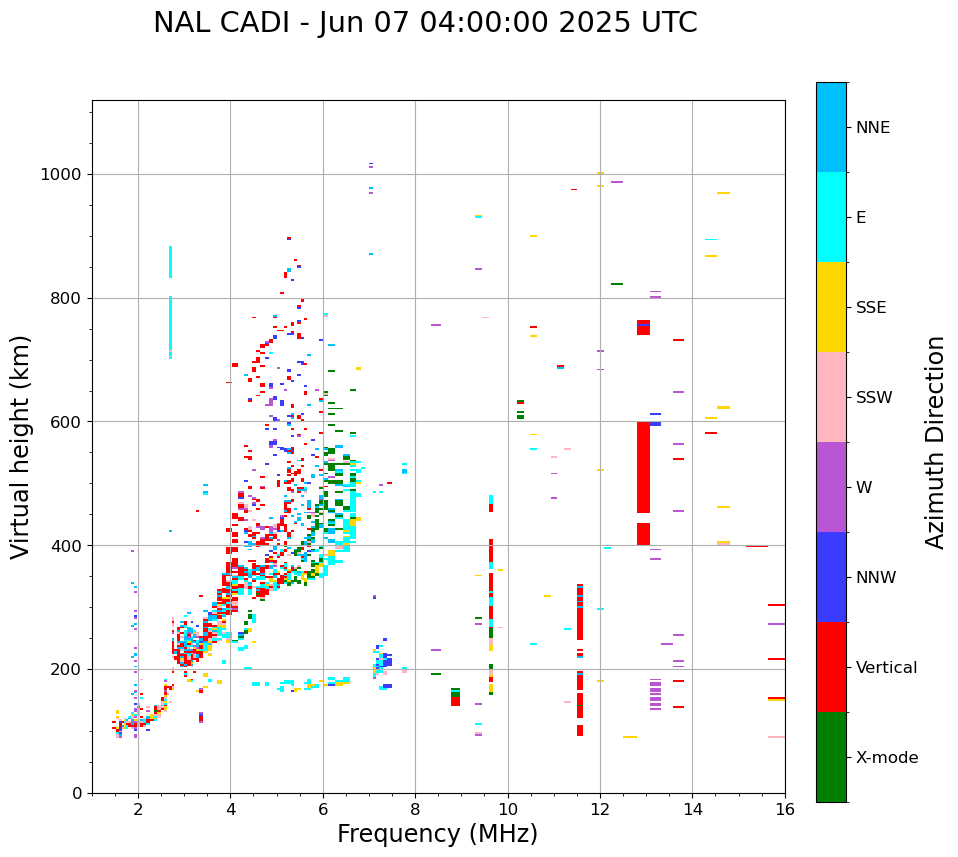 NAL CADI - Jun 07 04:00:00 2025 UTC

Virtual height (km)

1000
800
600
400
200
0

2
4
6
8
10
12
14
16

Frequency (MHz)

NNE
E
SSE
SSW
W
NNW
Vertical
X-mode

Azimuth Direction